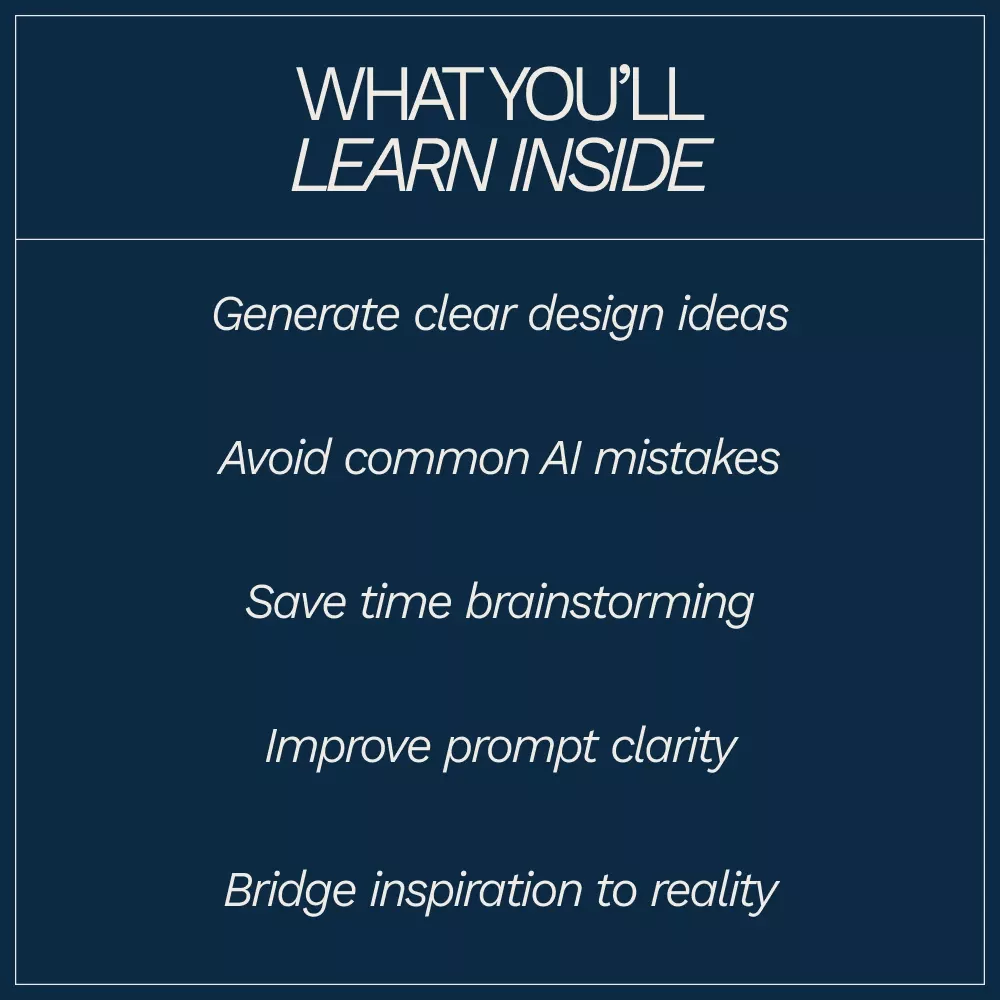 WHAT YOU'LL
LEARN INSIDE

Generate clear design ideas

Avoid common AI mistakes

Save time brainstorming

Improve prompt clarity

Bridge inspiration to reality